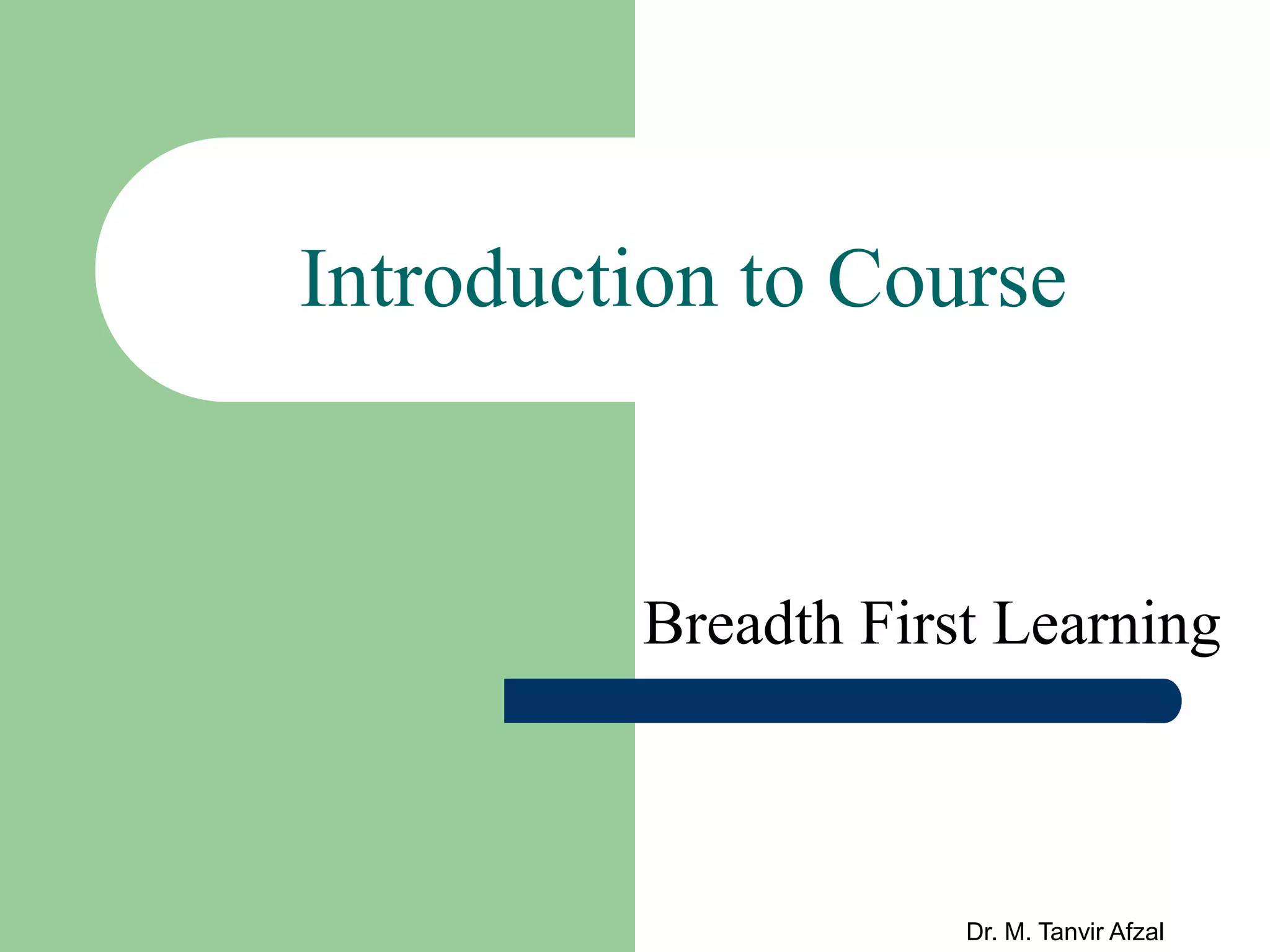 Introduction to Course

Breadth First Learning

Dr. M. Tanvir Afzal